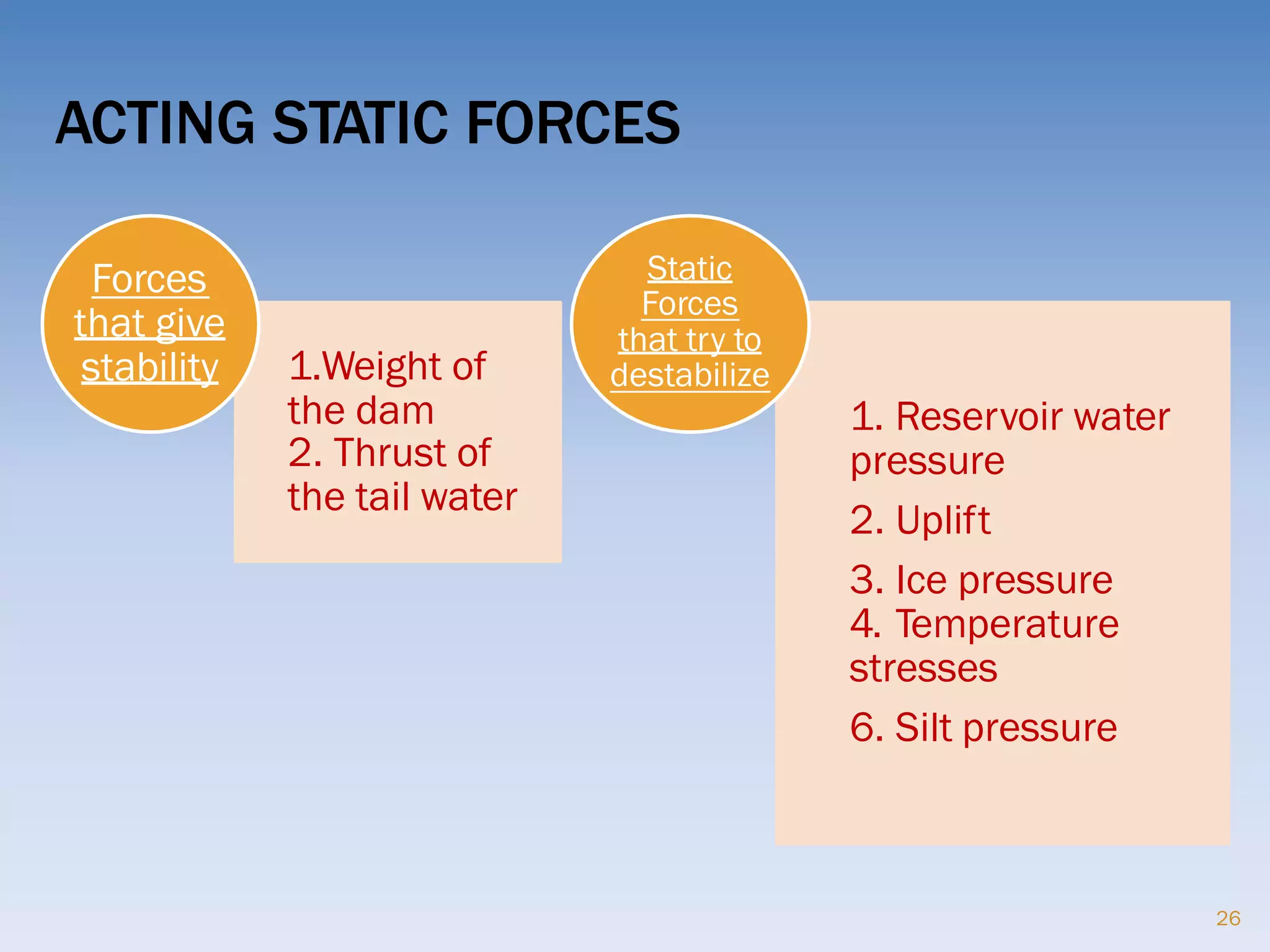 ACTING STATIC FORCES

Forces that give stability

1.Weight of the dam
2. Thrust of the tail water

Static Forces that try to destabilize

1. Reservoir water pressure

2. Uplift

3. Ice pressure
4. Temperature stresses

6. Silt pressure

26